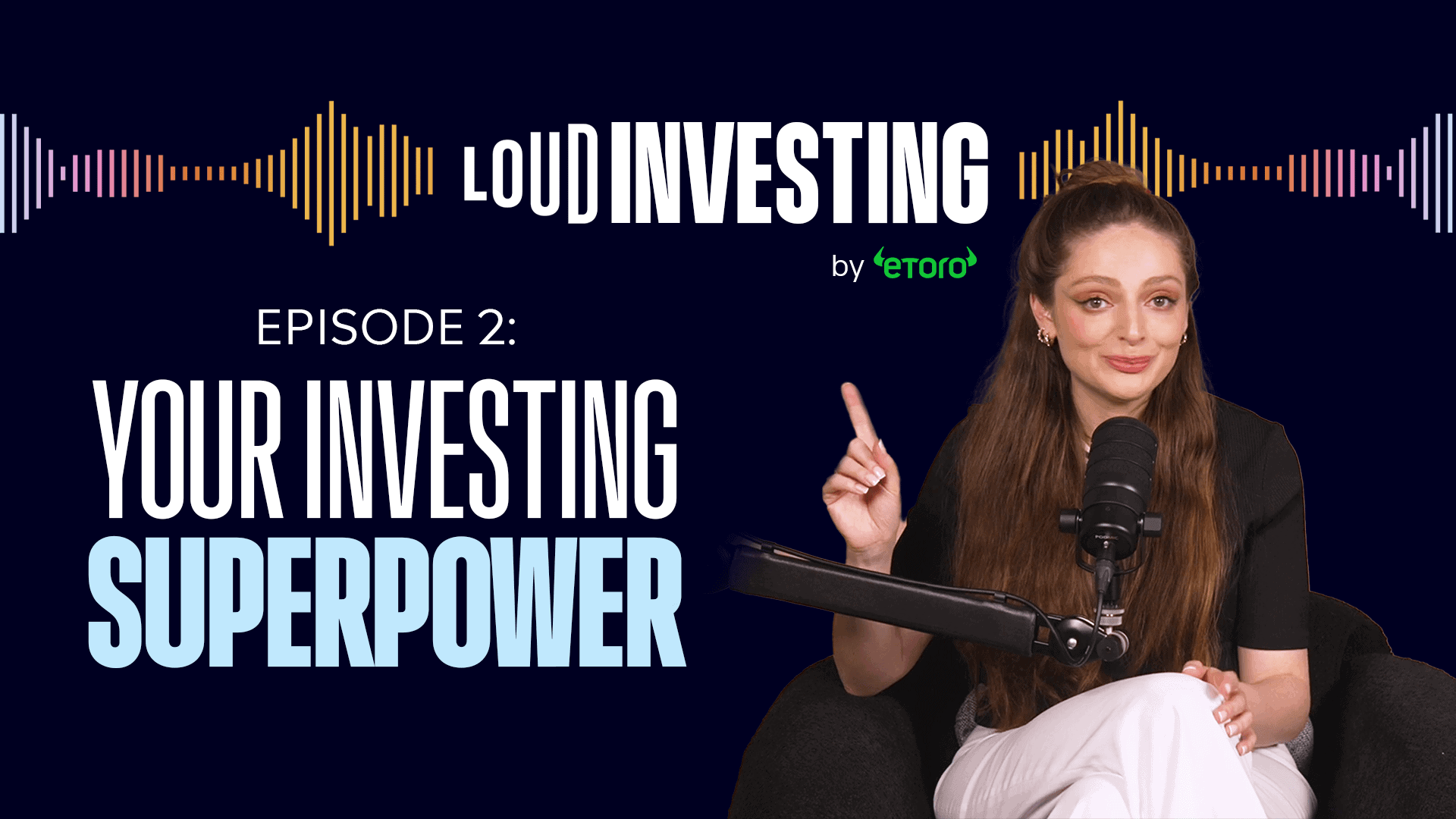 LOUD INVESTING

by eToro

EPISODE 2:

YOUR INVESTING SUPERPOWER

PODMIC